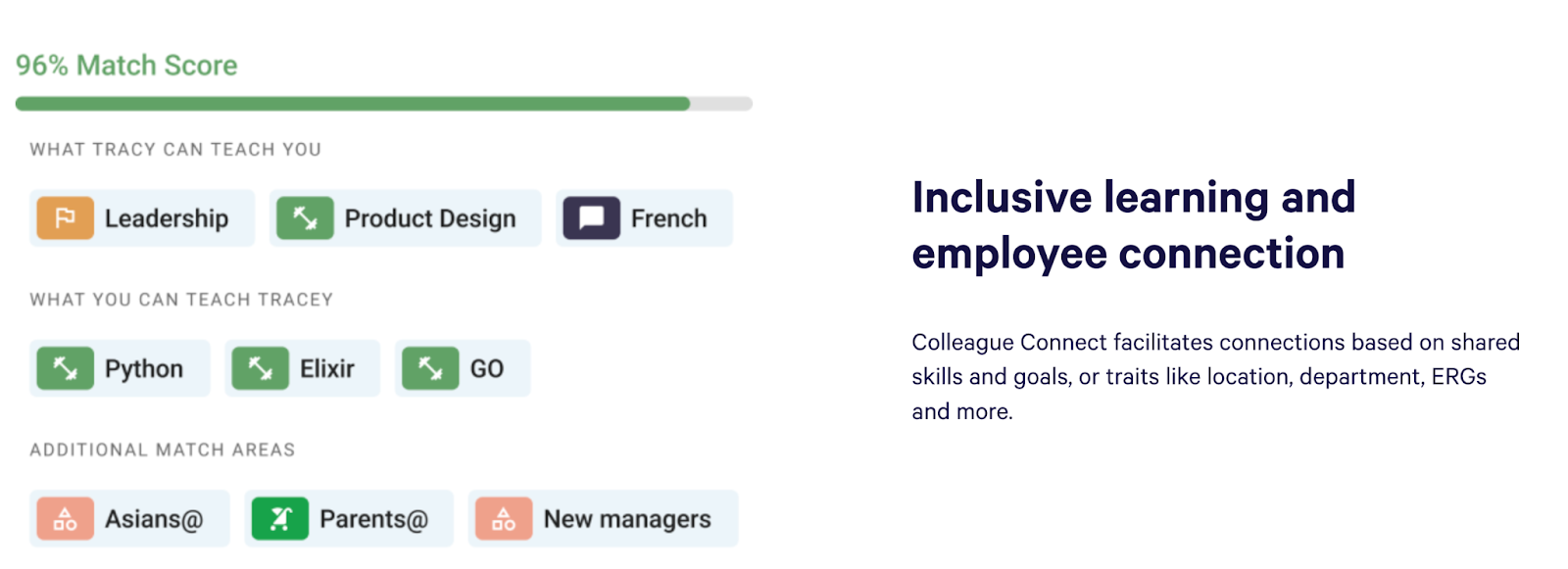 96% Match Score

WHAT TRACY CAN TEACH YOU

Leadership

Product Design

French

WHAT YOU CAN TEACH TRACEY

Python

Elixir

GO

ADDITIONAL MATCH AREAS

Asians@

Parents@

New managers

Inclusive learning and employee connection

Colleague Connect facilitates connections based on shared skills and goals, or traits like location, department, ERGs and more.